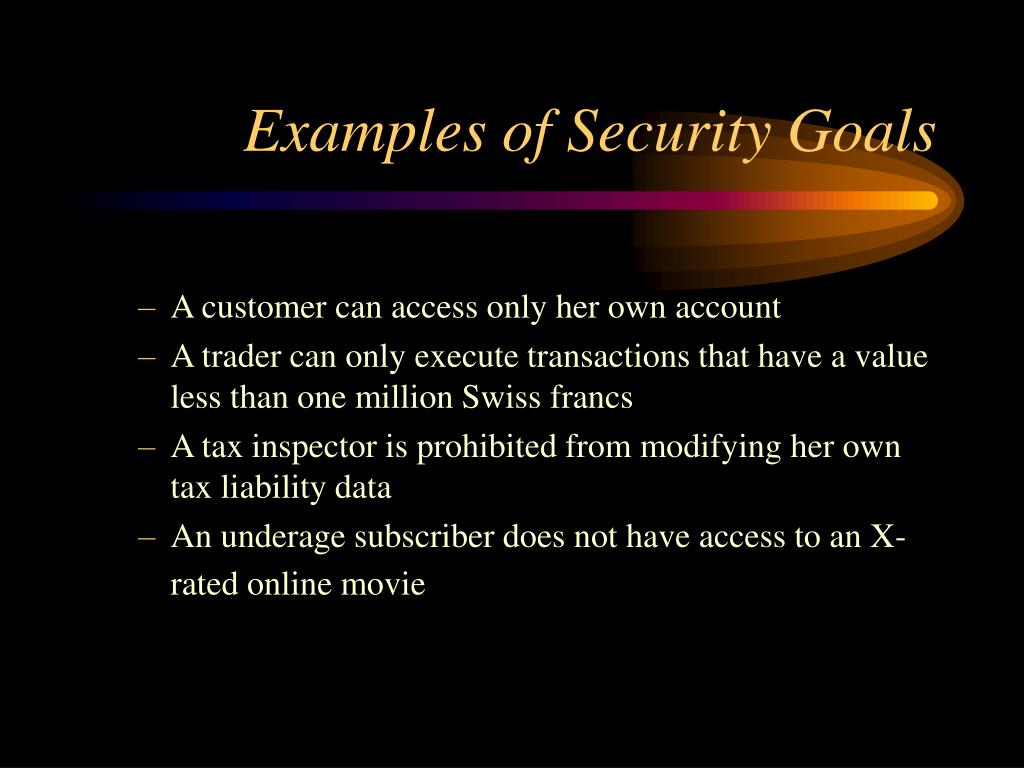 Examples of Security Goals

– A customer can access only her own account
– A trader can only execute transactions that have a value less than one million Swiss francs
– A tax inspector is prohibited from modifying her own tax liability data
– An underage subscriber does not have access to an X-rated online movie